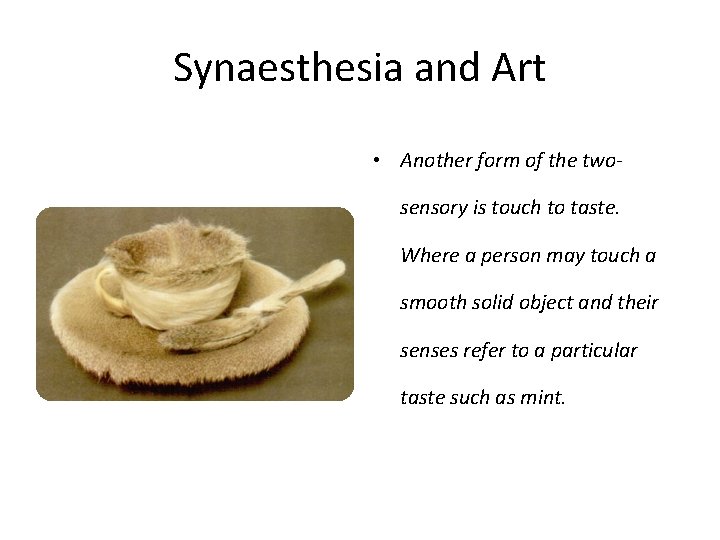 Synaesthesia and Art

• Another form of the two-sensory is touch to taste. Where a person may touch a smooth solid object and their senses refer to a particular taste such as mint.